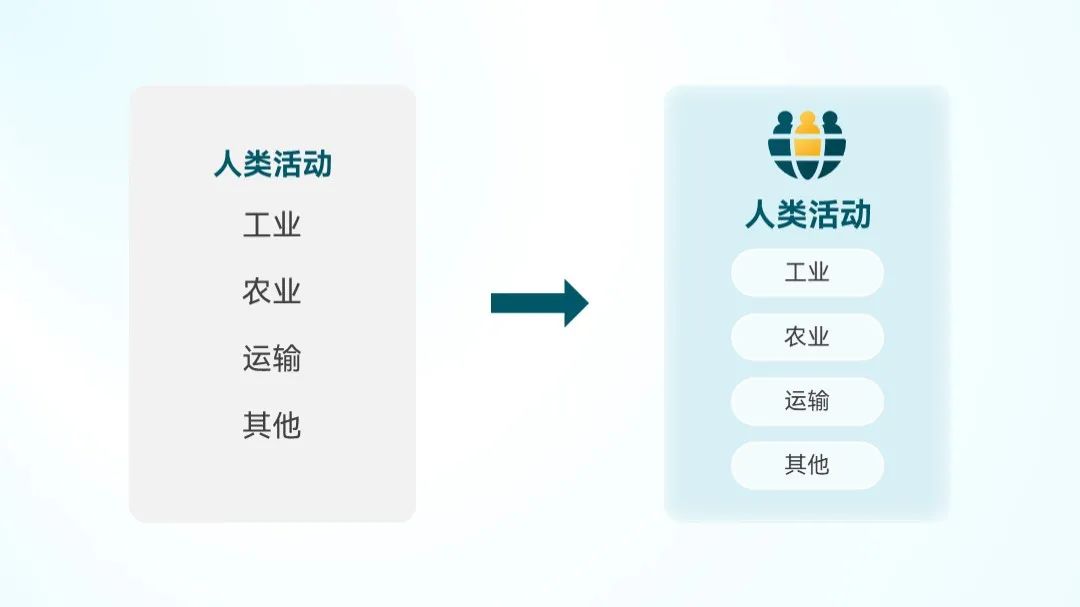 人类活动
工业
农业
运输
其他

人类活动
工业
农业
运输
其他